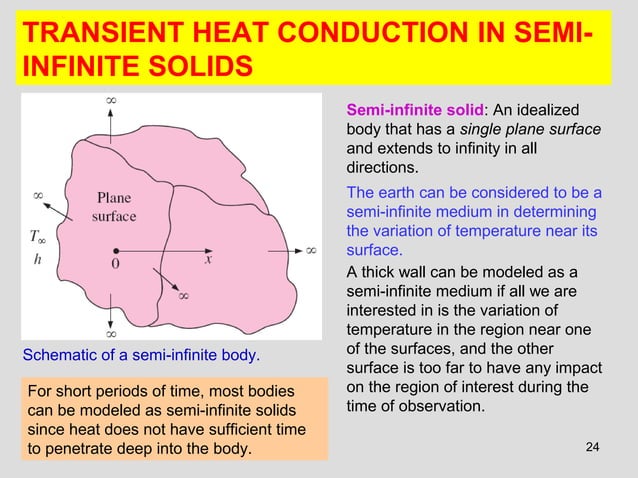 TRANSIENT HEAT CONDUCTION IN SEMI-INFINITE SOLIDS

$\infty$

$\infty$

Plane surface

$T_\infty$
$h$

0

$x$

$\infty$

$\infty$

$\infty$

Schematic of a semi-infinite body.

For short periods of time, most bodies can be modeled as semi-infinite solids since heat does not have sufficient time to penetrate deep into the body.

Semi-infinite solid: An idealized body that has a single plane surface and extends to infinity in all directions.

The earth can be considered to be a semi-infinite medium in determining the variation of temperature near its surface.

A thick wall can be modeled as a semi-infinite medium if all we are interested in is the variation of temperature in the region near one of the surfaces, and the other surface is too far to have any impact on the region of interest during the time of observation.

24